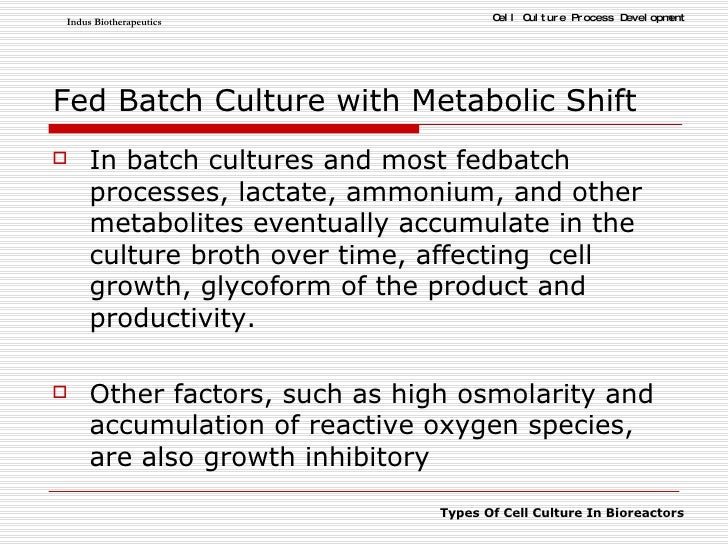 Indus Biotherapeutics

Cell Culture Process Development

Fed Batch Culture with Metabolic Shift

In batch cultures and most fedbatch processes, lactate, ammonium, and other metabolites eventually accumulate in the culture broth over time, affecting cell growth, glycoform of the product and productivity.

Other factors, such as high osmolarity and accumulation of reactive oxygen species, are also growth inhibitory

Types Of Cell Culture In Bioreactors